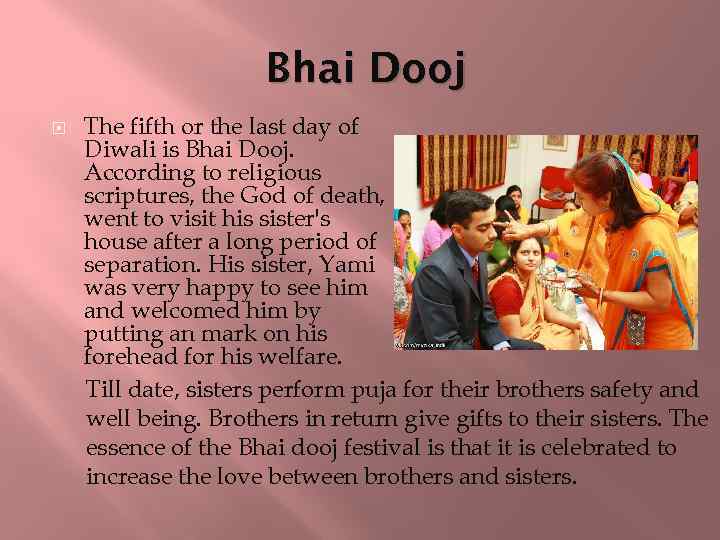 Bhai Dooj

The fifth or the last day of Diwali is Bhai Dooj. According to religious scriptures, the God of death, went to visit his sister's house after a long period of separation. His sister, Yami was very happy to see him and welcomed him by putting an mark on his forehead for his welfare.

Till date, sisters perform puja for their brothers safety and well being. Brothers in return give gifts to their sisters. The essence of the Bhai dooj festival is that it is celebrated to increase the love between brothers and sisters.